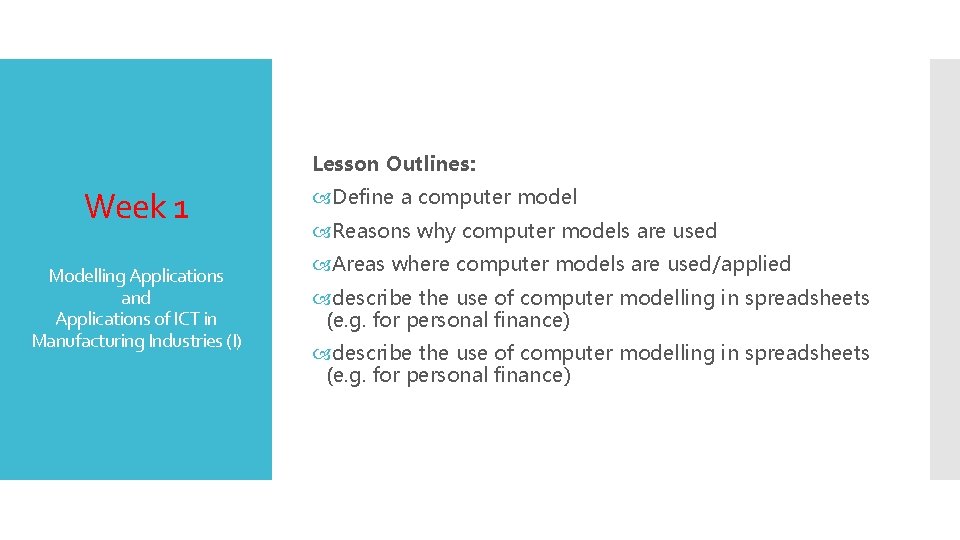 Week 1

Modelling Applications and Applications of ICT in Manufacturing Industries (I)

Lesson Outlines:

Define a computer model

Reasons why computer models are used

Areas where computer models are used/applied

describe the use of computer modelling in spreadsheets (e.g. for personal finance)

describe the use of computer modelling in spreadsheets (e.g. for personal finance)